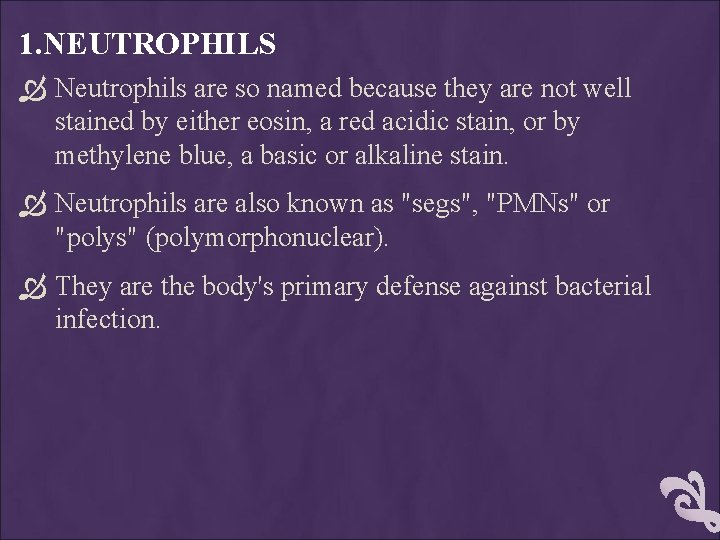 1.NEUTROPHILS

Neutrophils are so named because they are not well stained by either eosin, a red acidic stain, or by methylene blue, a basic or alkaline stain.

Neutrophils are also known as "segs", "PMNs" or "polys" (polymorphonuclear).

They are the body's primary defense against bacterial infection.